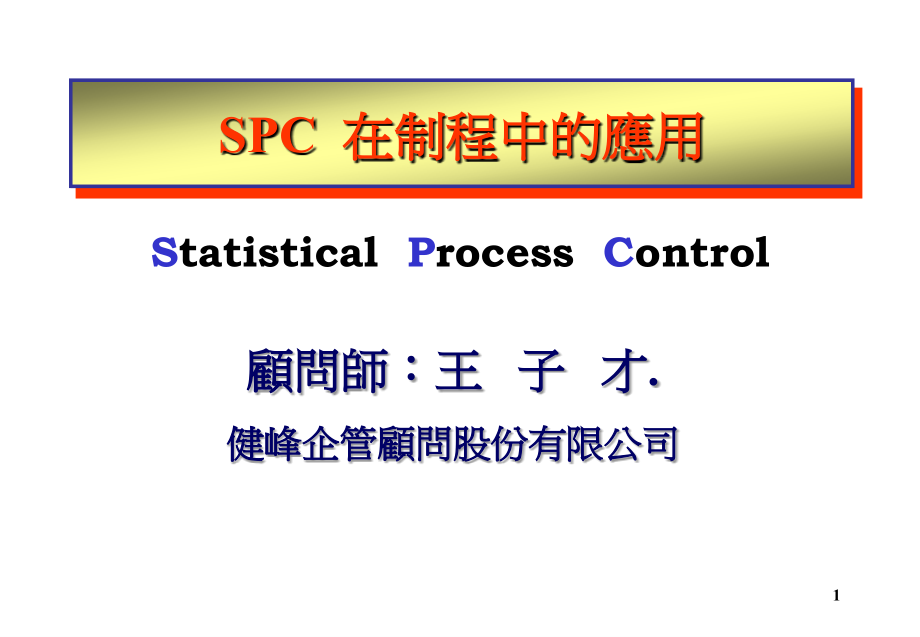 SPC 在制程中的應用

Statistical Process Control

顧問師：王 子 才.

健峰企管顧問股份有限公司

1